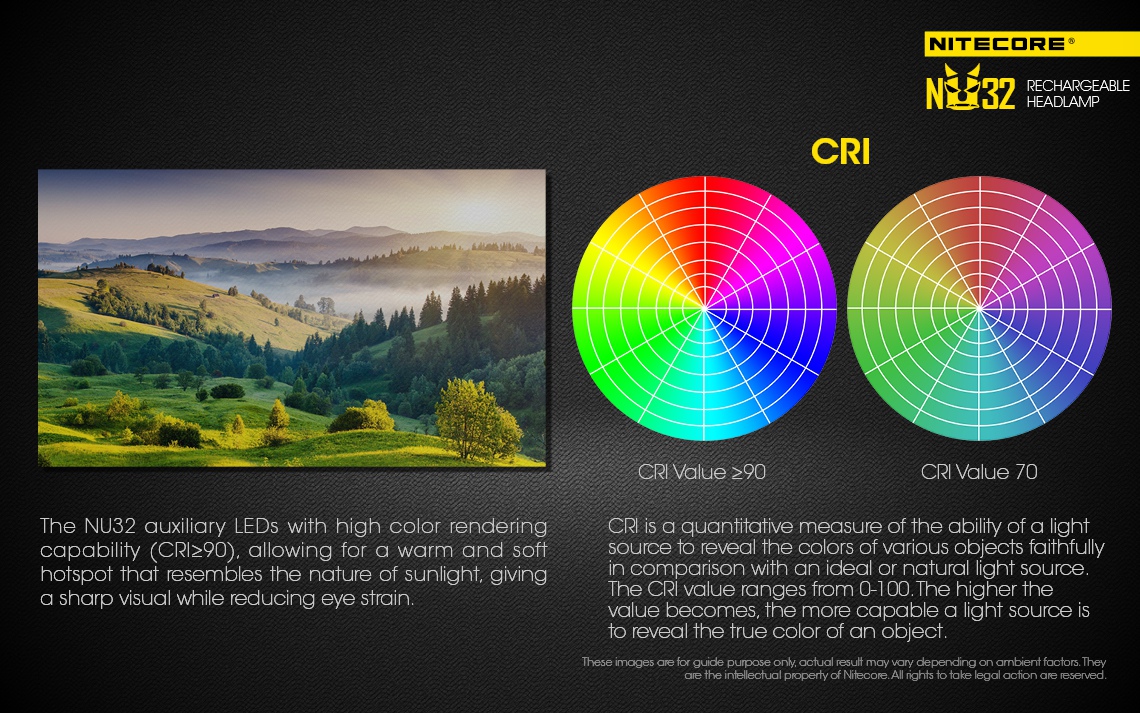 NITECORE®

NU32 RECHARGEABLE HEADLAMP

CRI

CRI Value ≥90

CRI Value 70

The NU32 auxiliary LEDs with high color rendering capability (CRI≥90), allowing for a warm and soft hotspot that resembles the nature of sunlight, giving a sharp visual while reducing eye strain.

CRI is a quantitative measure of the ability of a light source to reveal the colors of various objects faithfully in comparison with an ideal or natural light source. The CRI value ranges from 0-100. The higher the value becomes, the more capable a light source is to reveal the true color of an object.

These images are for guide purpose only, actual result may vary depending on ambient factors. They are the intellectual property of Nitecore. All rights to take legal action are reserved.